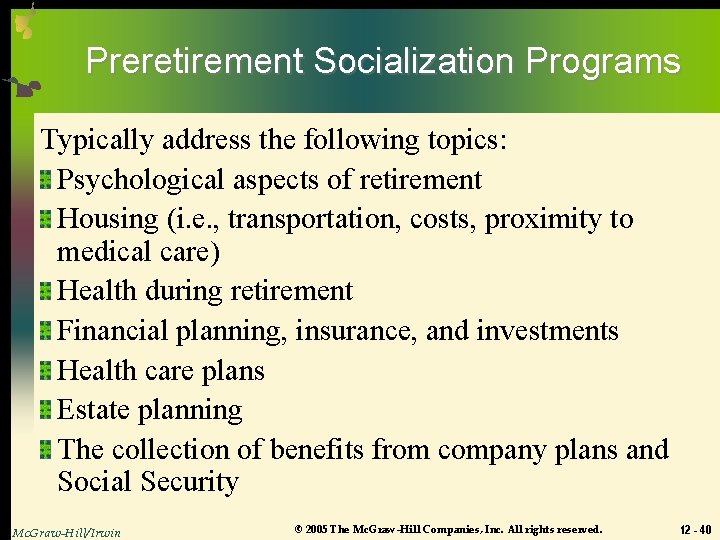 Preretirement Socialization Programs

Typically address the following topics:

Psychological aspects of retirement

Housing (i.e., transportation, costs, proximity to medical care)

Health during retirement

Financial planning, insurance, and investments

Health care plans

Estate planning

The collection of benefits from company plans and Social Security

McGraw-Hill/Irwin

© 2005 The McGraw-Hill Companies, Inc. All rights reserved.

12 - 40